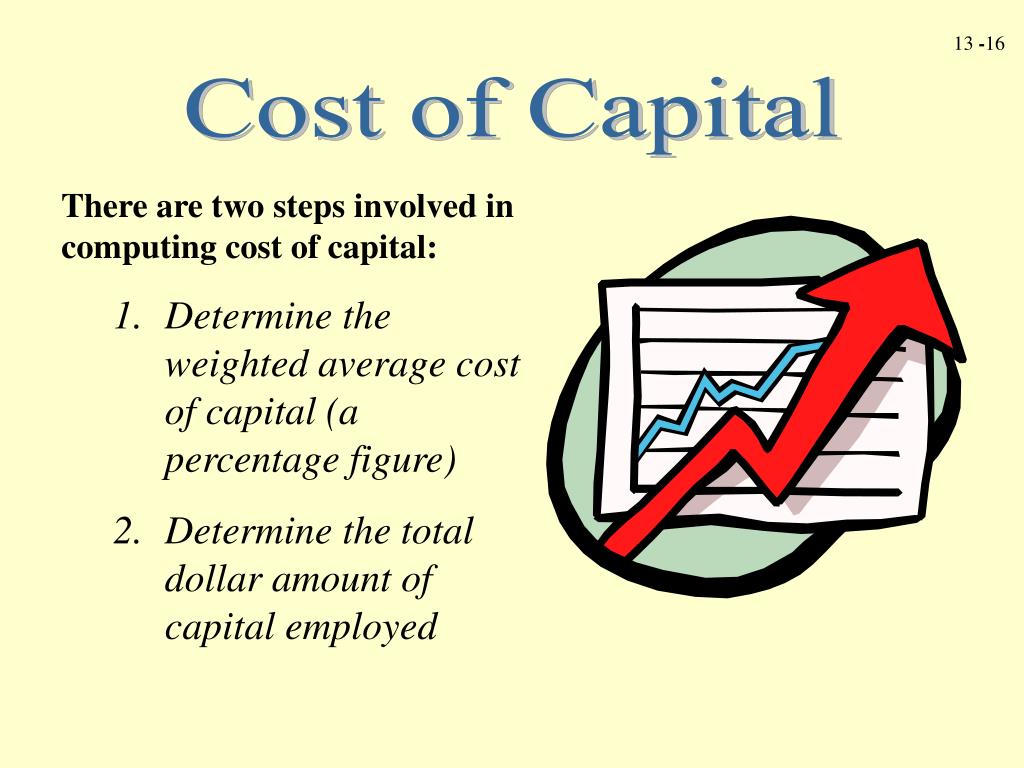 13 -16

Cost of Capital

There are two steps involved in computing cost of capital:

1. Determine the weighted average cost of capital (a percentage figure)

2. Determine the total dollar amount of capital employed